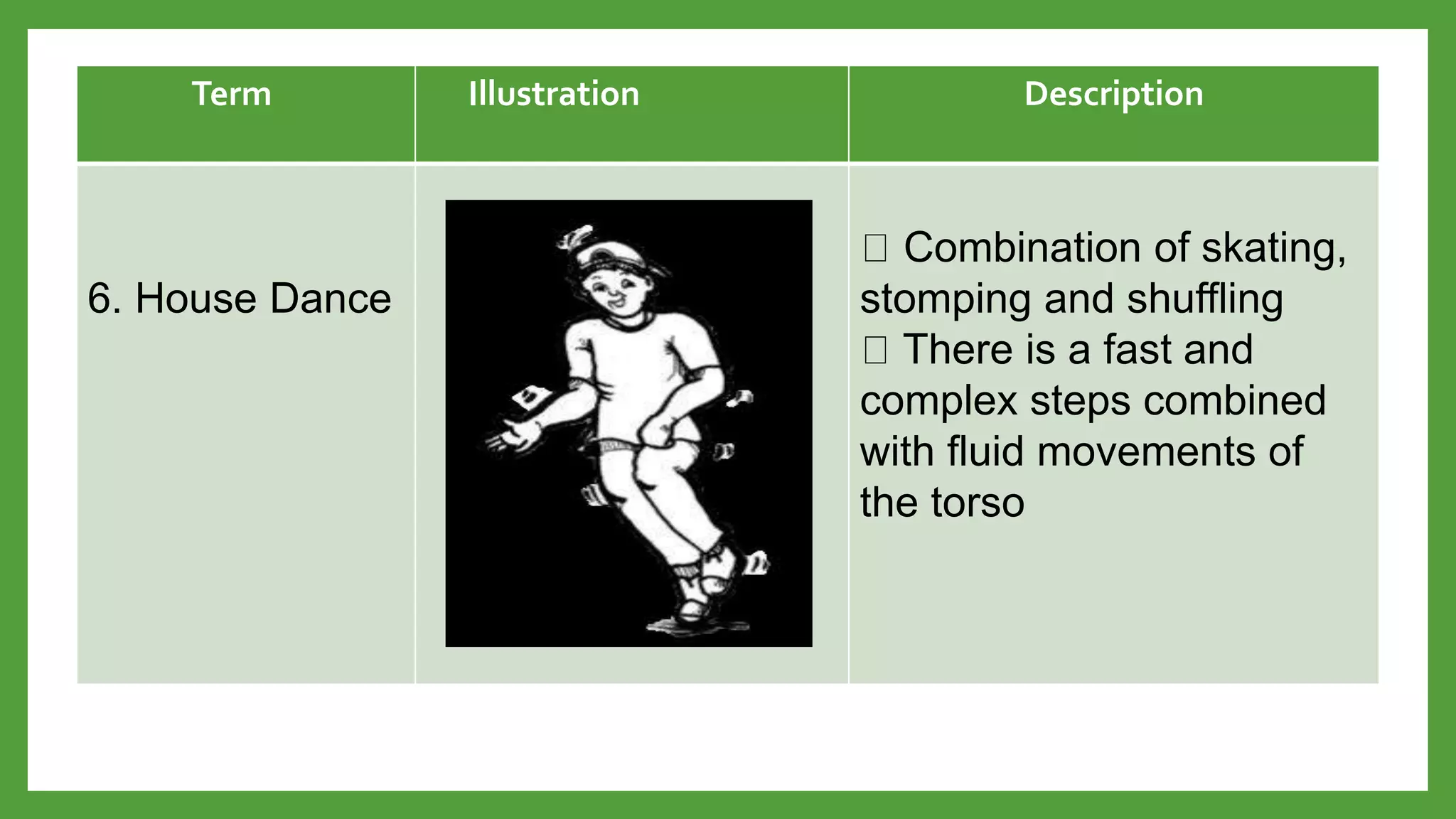 | Term | Illustration | Description |
|---|---|---|
| 6. House Dance | | □ Combination of skating, stomping and shuffling □ There is a fast and complex steps combined with fluid movements of the torso |